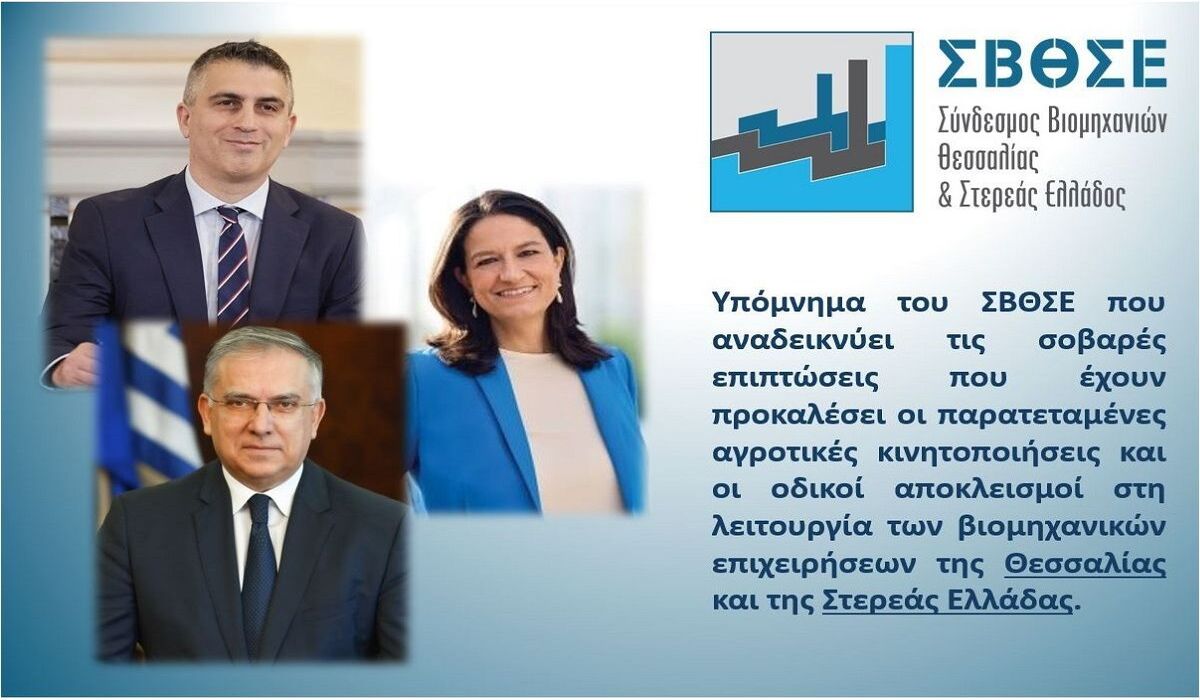 ΣΒΘΣΕ
Σύνδεσμος Βιομηχανιών Θεσσαλίας & Στερεάς Ελλάδος

Υπόμνημα του ΣΒΘΣΕ που αναδεικνύει τις σοβαρές επιπτώσεις που έχουν προκαλέσει οι παρατεταμένες αγροτικές κινητοποιήσεις και οι οδικοί αποκλεισμοί στη λειτουργία των βιομηχανικών επιχειρήσεων της Θεσσαλίας και της Στερεάς Ελλάδας.